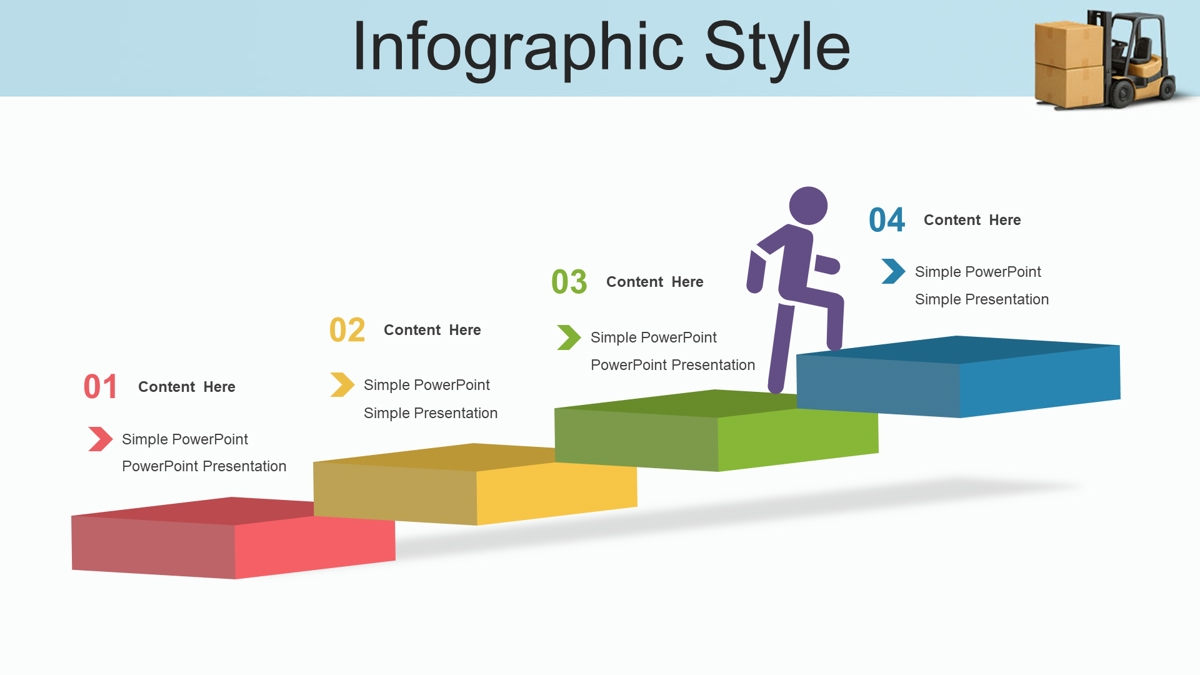 Infographic Style

01 Content Here

Simple PowerPoint
PowerPoint Presentation

02 Content Here

Simple PowerPoint
Simple Presentation

03 Content Here

Simple PowerPoint
PowerPoint Presentation

04 Content Here

Simple PowerPoint
Simple Presentation